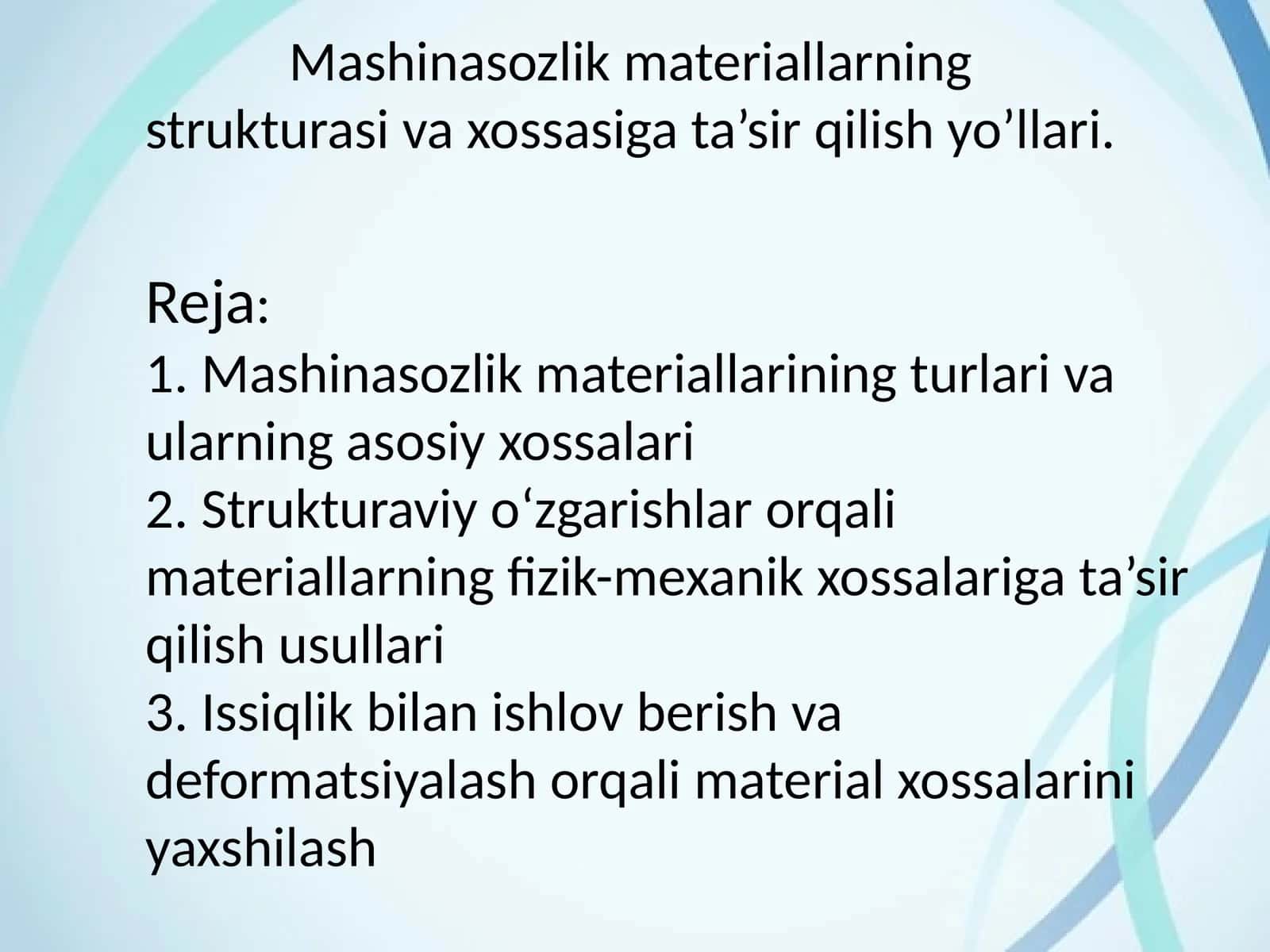 Mashinasozlik materiallarning strukturasi va xossasiga ta’sir qilish yo’llari.

Reja:
1. Mashinasozlik materiallarining turlari va ularning asosiy xossalari
2. Strukturaviy o‘zgarishlar orqali materiallarning fizik-mexanik xossalariga ta’sir qilish usullari
3. Issiqlik bilan ishlov berish va deformatsiyalash orqali material xossalarini yaxshilash